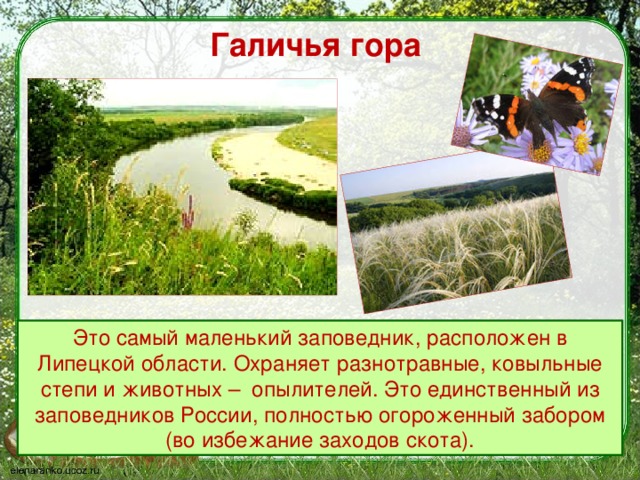 Галичья гора

Это самый маленький заповедник, расположен в Липецкой области. Охраняет разнотравные, ковыльные степи и животных – опылителей. Это единственный из заповедников России, полностью огороженный забором (во избежание заходов скота).

elenaranko.ucoz.ru